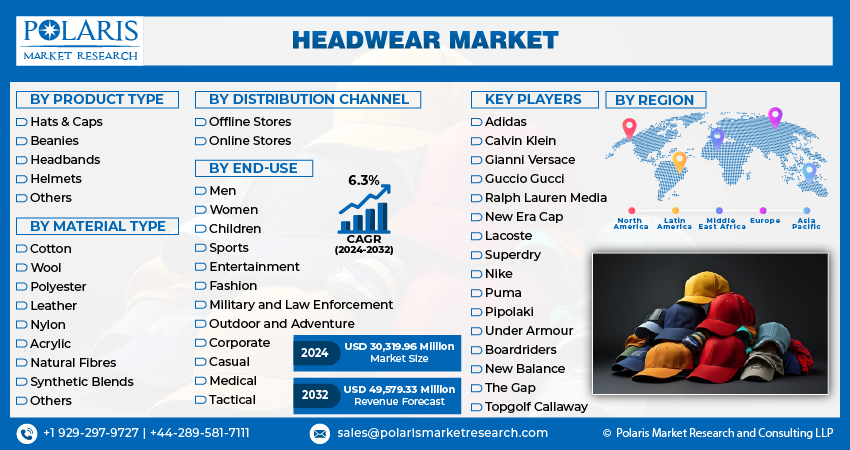 POLARIS
MARKET RESEARCH

HEADWEAR MARKET

BY PRODUCT TYPE
Hats & Caps
Beanies
Headbands
Helmets
Others

BY MATERIAL TYPE
Cotton
Wool
Polyester
Leather
Nylon
Acrylic
Natural Fibres
Synthetic Blends
Others

BY DISTRIBUTION CHANNEL
Offline Stores
Online Stores

BY END-USE
Men
Women
Children
Sports
Entertainment
Fashion
Military and Law Enforcement
Outdoor and Adventure
Corporate
Casual
Medical
Tactical

6.3%
CAGR
(2024-2032)

2024 USD 30,319.96 Million
Market Size

2032 USD 49,579.33 Million
Revenue Forecast

KEY PLAYERS
Adidas
Calvin Klein
Gianni Versace
Guccio Gucci
Ralph Lauren Media
New Era Cap
Lacoste
Superdry
Nike
Puma
Pipolaki
Under Armour
Boardriders
New Balance
The Gap
Topgolf Callaway

BY REGION
North America
Latin America
Middle East Africa
Europe
Asia Pacific

+1 929-297-9727 | +44-289-581-7111
sales@polarismarketresearch.com
© Polaris Market Research and Consulting LLP